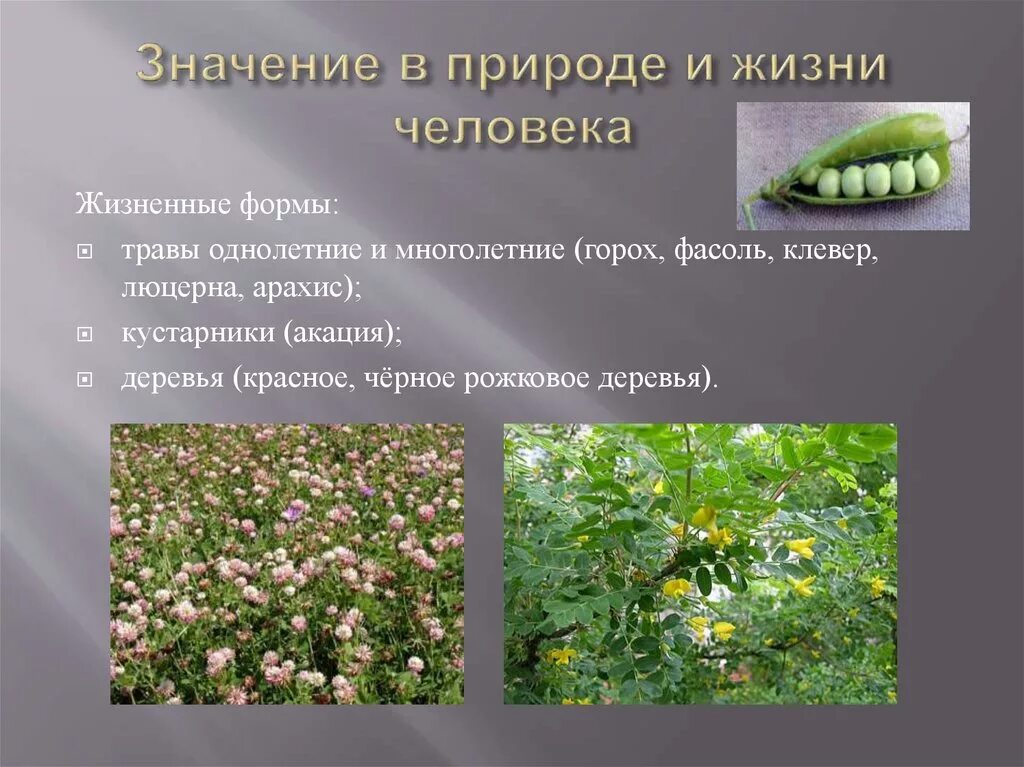 Значение в природе и жизни человека

Жизненные формы:

травы однолетние и многолетние (горох, фасоль, клевер, люцерна, арахис);

кустарники (акация);

деревья (красное, чёрное рожковое деревья).